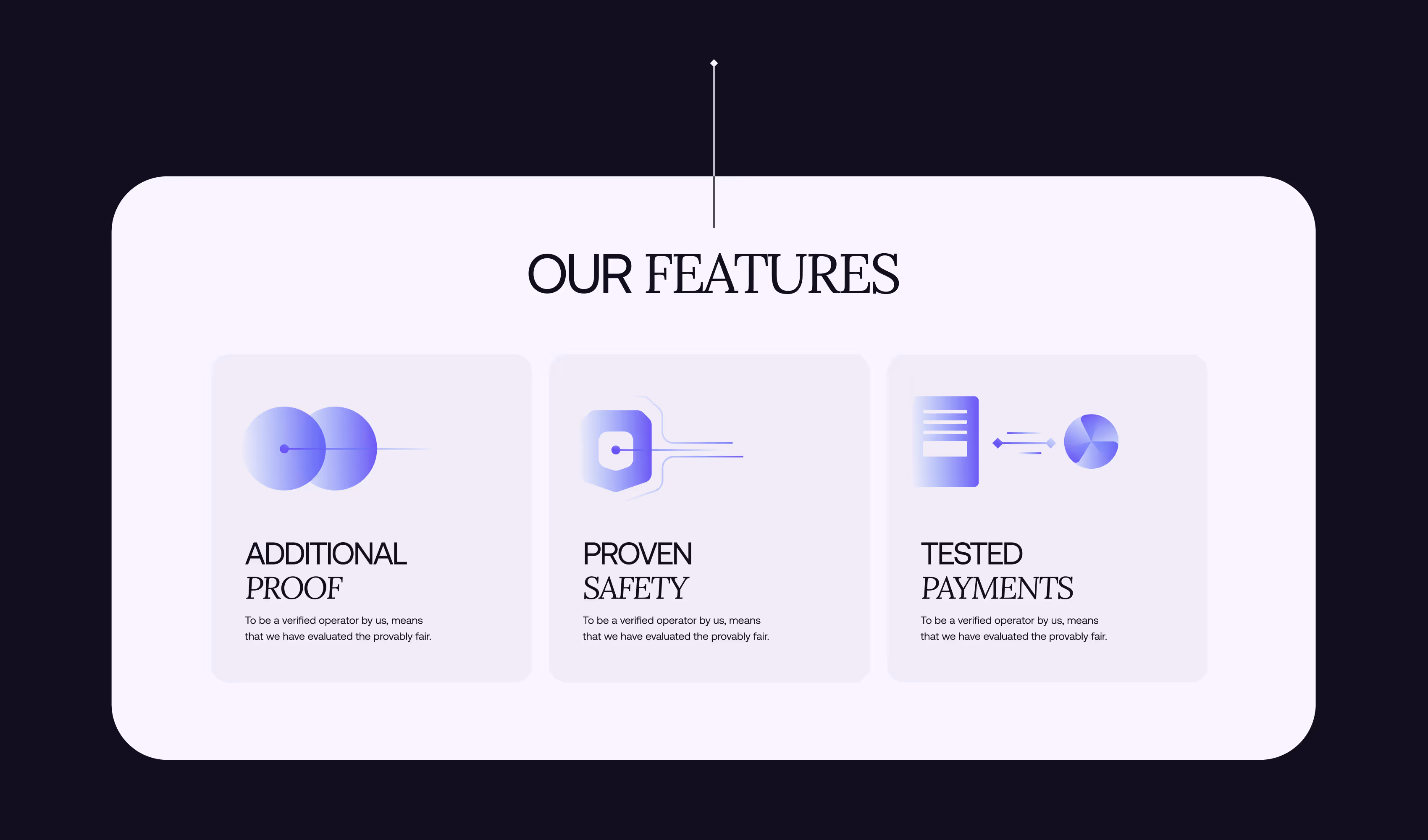 OUR FEATURES

ADDITIONAL PROOF

To be a verified operator by us, means that we have evaluated the provably fair.

PROVEN SAFETY

To be a verified operator by us, means that we have evaluated the provably fair.

TESTED PAYMENTS

To be a verified operator by us, means that we have evaluated the provably fair.